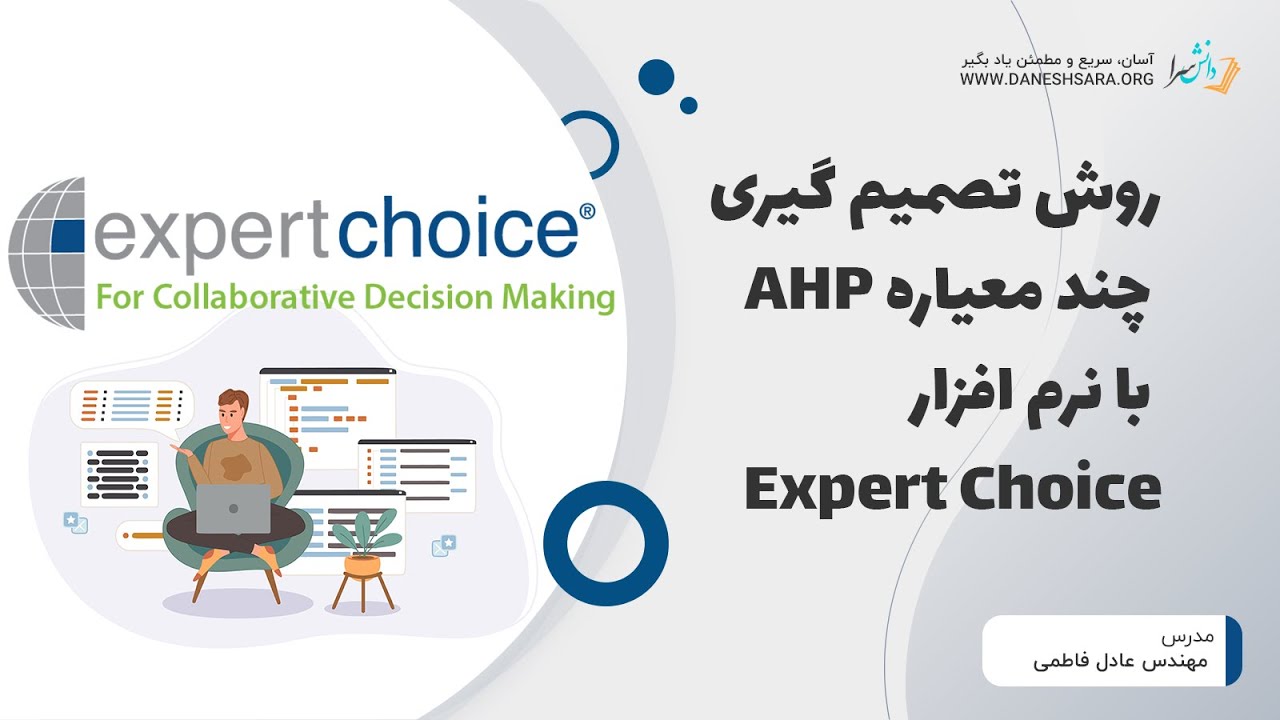 دانش‌سرا
آسان، سریع و مطمئن یاد بگیر
WWW.DANESHSARA.ORG

expertchoice®
For Collaborative Decision Making

روش تصمیم گیری
چند معیاره AHP
با نرم افزار
Expert Choice

مدرس
مهندس عادل فاطمی